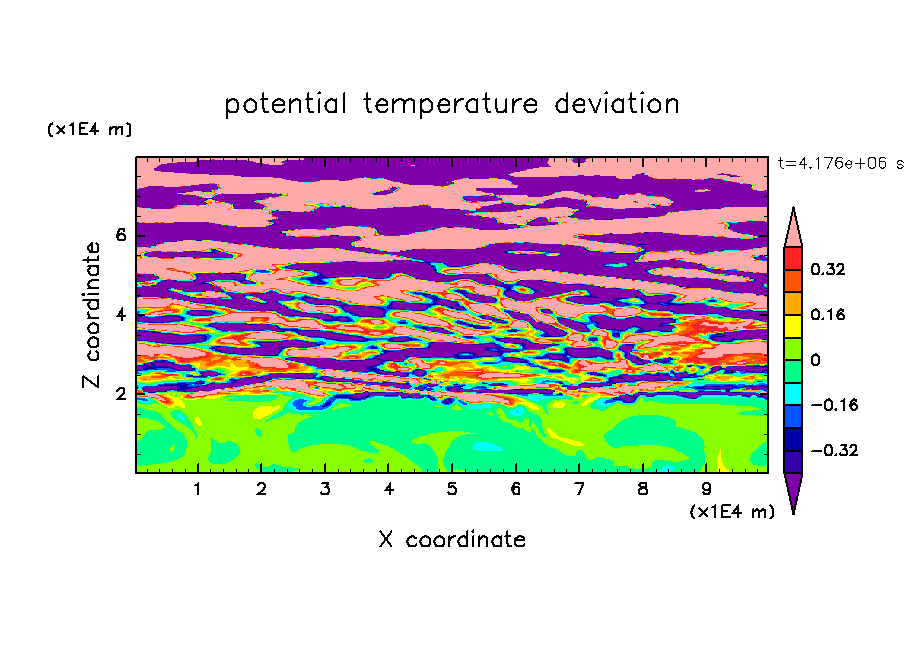 potential temperature deviation

(x1E4 m)

t=4.176e+06 s

Z coordinate

6
4
2

0.32
0.16
0
−0.16
−0.32

1 2 3 4 5 6 7 8 9

(x1E4 m)

X coordinate